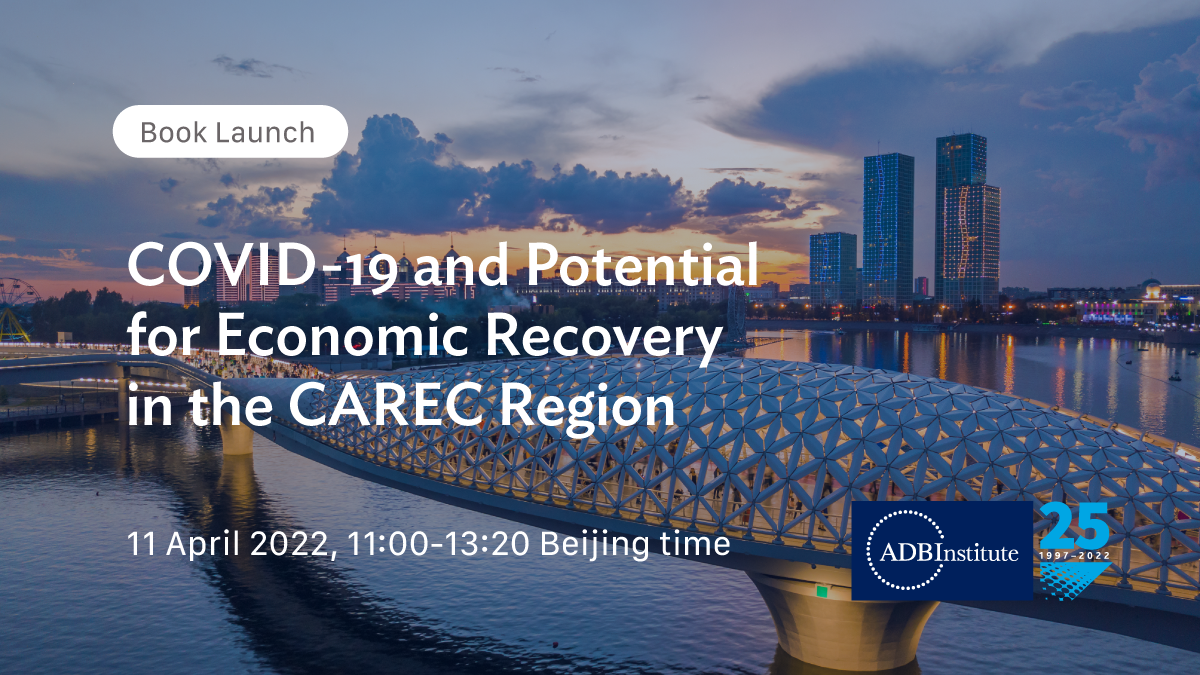 Book Launch

COVID-19 and Potential for Economic Recovery in the CAREC Region

11 April 2022, 11:00-13:20 Beijing time

ADBInstitute

25
1997–2022